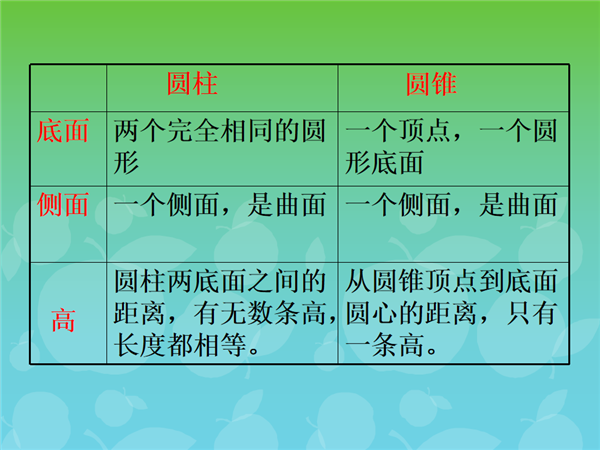 | | 圆柱 | 圆锥 |
|---|---|---|
| 底面 | 两个完全相同的圆形 | 一个顶点，一个圆形底面 |
| 侧面 | 一个侧面，是曲面 | 一个侧面，是曲面 |
| 高 | 圆柱两底面之间的距离，有无数条高，长度都相等。 | 从圆锥顶点到底面圆心的距离，只有一条高。 |